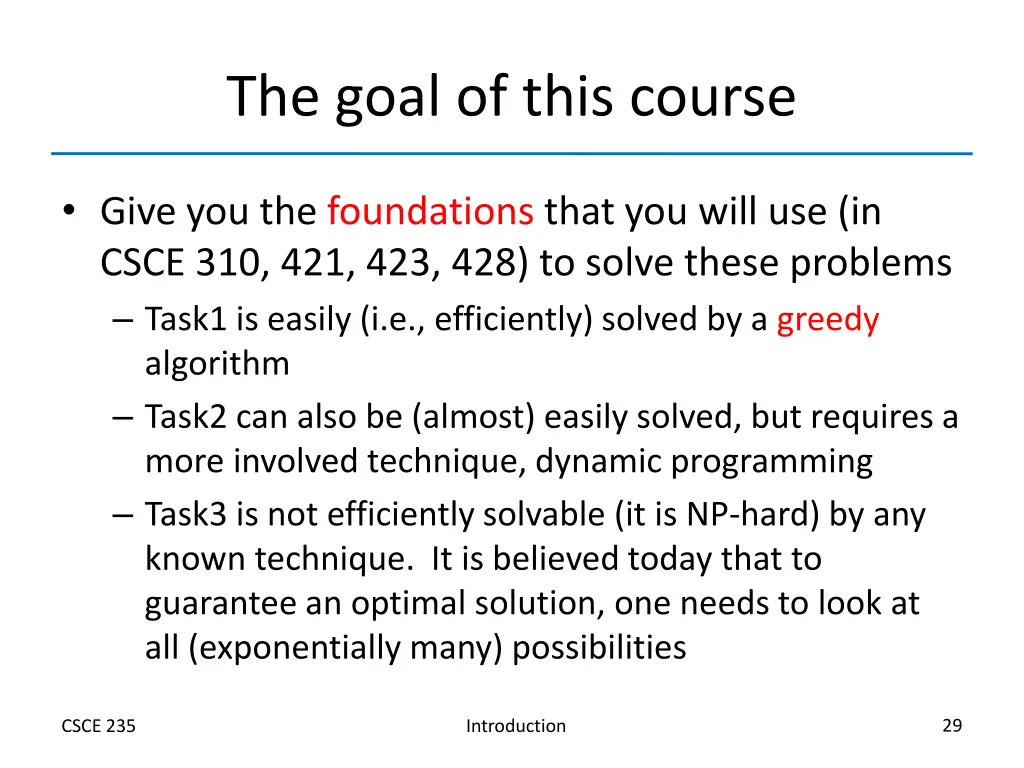 The goal of this course

• Give you the foundations that you will use (in CSCE 310, 421, 423, 428) to solve these problems
– Task1 is easily (i.e., efficiently) solved by a greedy algorithm
– Task2 can also be (almost) easily solved, but requires a more involved technique, dynamic programming
– Task3 is not efficiently solvable (it is NP-hard) by any known technique. It is believed today that to guarantee an optimal solution, one needs to look at all (exponentially many) possibilities

CSCE 235

Introduction

29